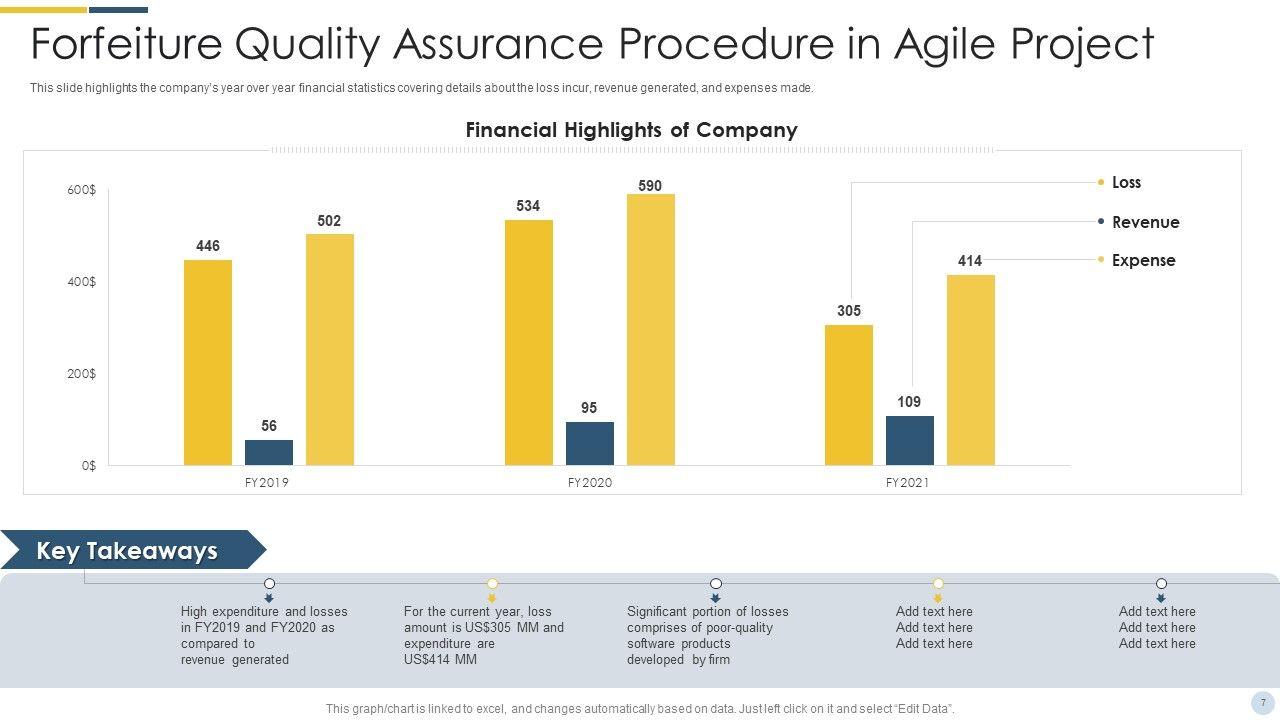 Forfeiture Quality Assurance Procedure in Agile Project

This slide highlights the company's year over year financial statistics covering details about the loss incur, revenue generated, and expenses made.

Financial Highlights of Company

600$
400$
200$
0$

446
56
502
534
95
590
305
109
414

FY2019
FY2020
FY2021

Loss
Revenue
Expense

Key Takeaways

High expenditure and losses in FY2019 and FY2020 as compared to revenue generated

For the current year, loss amount is US$305 MM and expenditure are US$414 MM

Significant portion of losses comprises of poor-quality software products developed by firm

Add text here
Add text here
Add text here

Add text here
Add text here
Add text here

This graph/chart is linked to excel, and changes automatically based on data. Just left click on it and select "Edit Data".

7